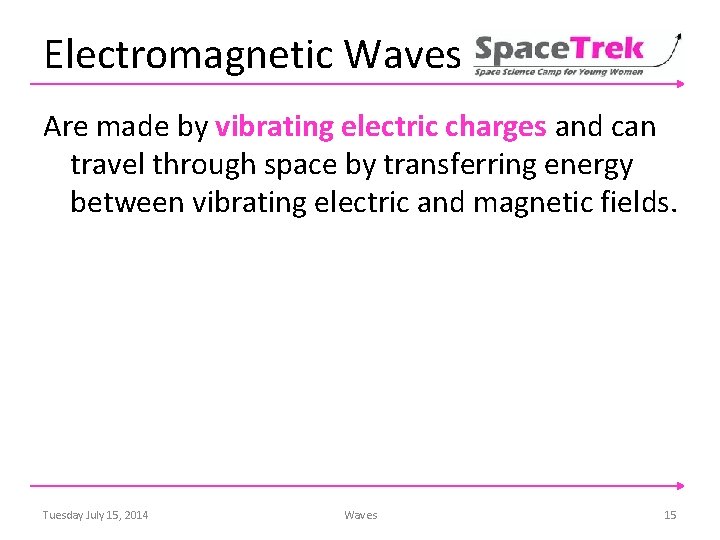 Electromagnetic Waves

SpaceTrek
Space Science Camp for Young Women

Are made by vibrating electric charges and can travel through space by transferring energy between vibrating electric and magnetic fields.

Tuesday July 15, 2014

Waves

15